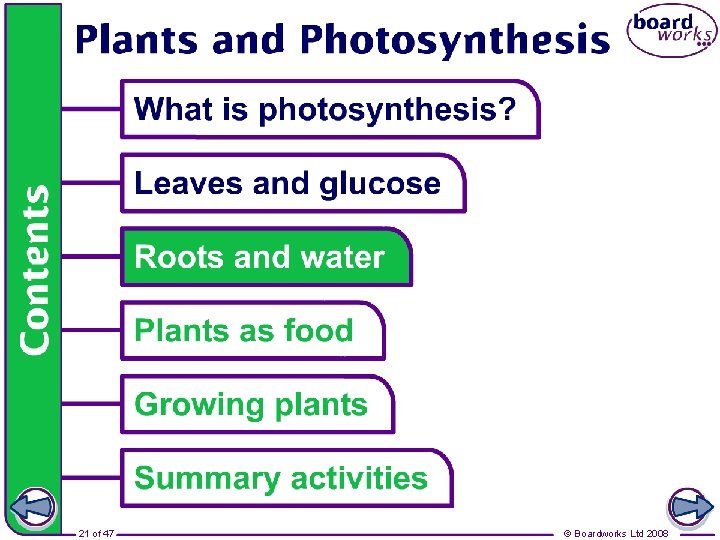 Plants and Photosynthesis

board works

Contents

What is photosynthesis?

Leaves and glucose

Roots and water

Plants as food

Growing plants

Summary activities

21 of 47

© Boardworks Ltd 2008